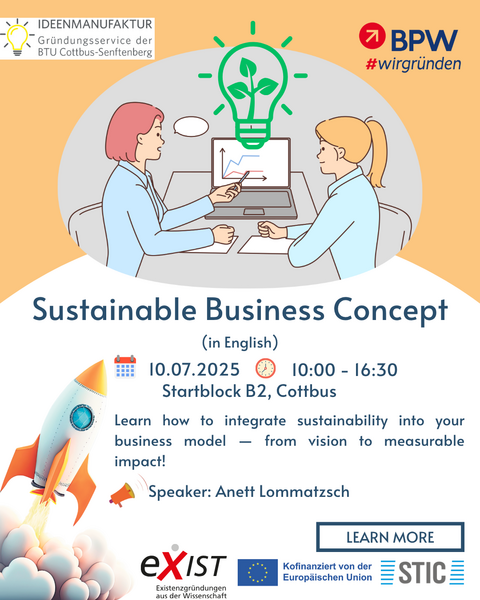 IDEENMANUFAKTUR
Gründungsservice der BTU Cottbus-Senftenberg

BPW
#wirgründen

Sustainable Business Concept

(in English)

10.07.2025 10:00 - 16:30
Startblock B2, Cottbus

Learn how to integrate sustainability into your business model — from vision to measurable impact!

Speaker: Anett Lommatzsch

LEARN MORE

eXIST
Existenzgründungen aus der Wissenschaft

Kofinanziert von der Europäischen Union

STIC